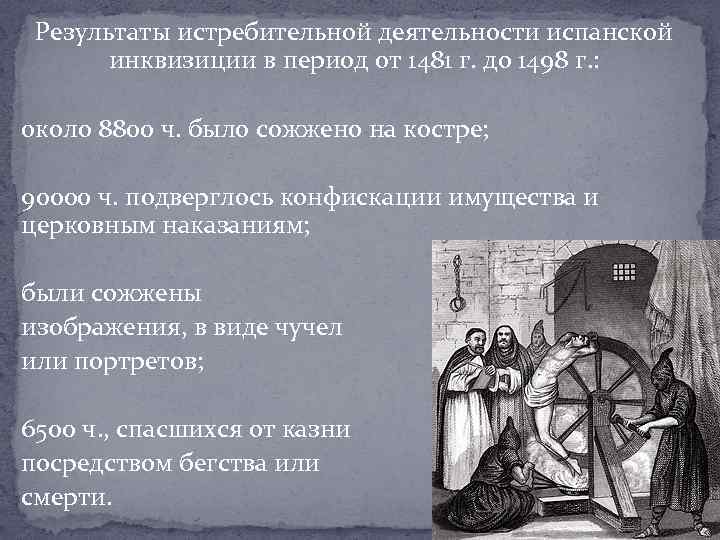 Результаты истребительной деятельности испанской инквизиции в период от 1481 г. до 1498 г.:

около 8800 ч. было сожжено на костре;

90000 ч. подверглось конфискации имущества и церковным наказаниям;

были сожжены изображения, в виде чучел или портретов;

6500 ч., спасшихся от казни посредством бегства или смерти.